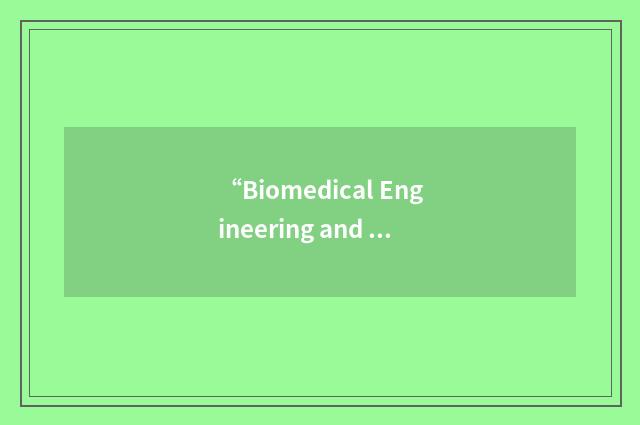 “Biomedical Engineering and ...